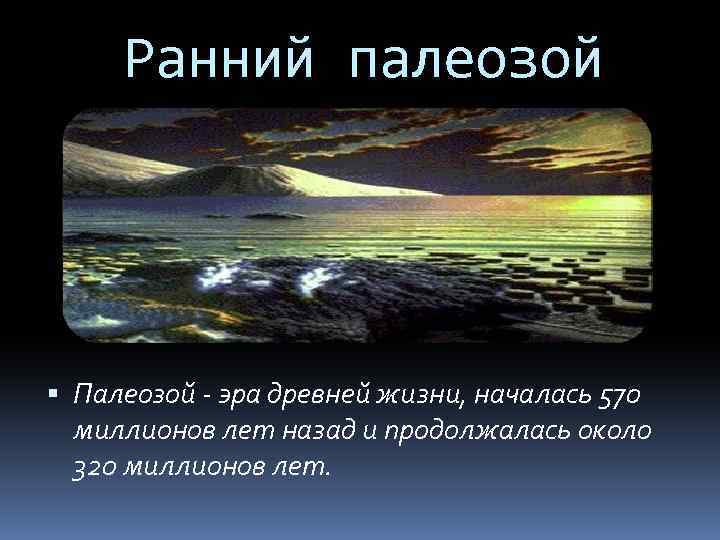 Ранний палеозой

▪ Палеозой - эра древней жизни, началась 570 миллионов лет назад и продолжалась около 320 миллионов лет.